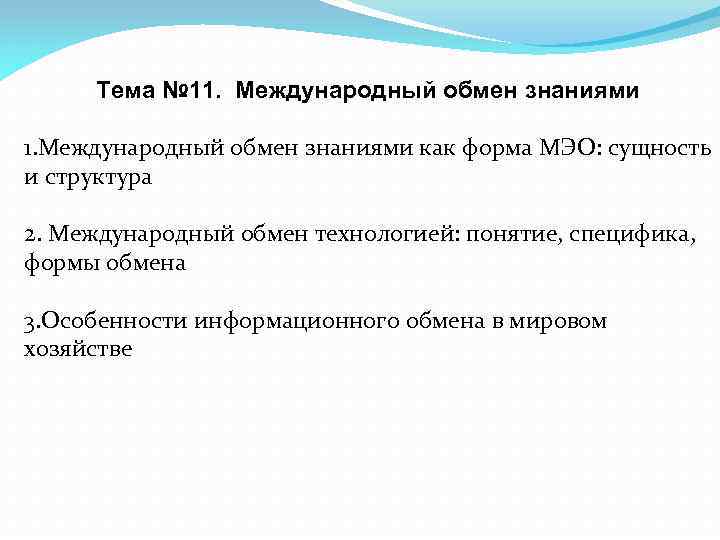 Тема №11. Международный обмен знаниями

1.Международный обмен знаниями как форма МЭО: сущность и структура

2. Международный обмен технологией: понятие, специфика, формы обмена

3.Особенности информационного обмена в мировом хозяйстве